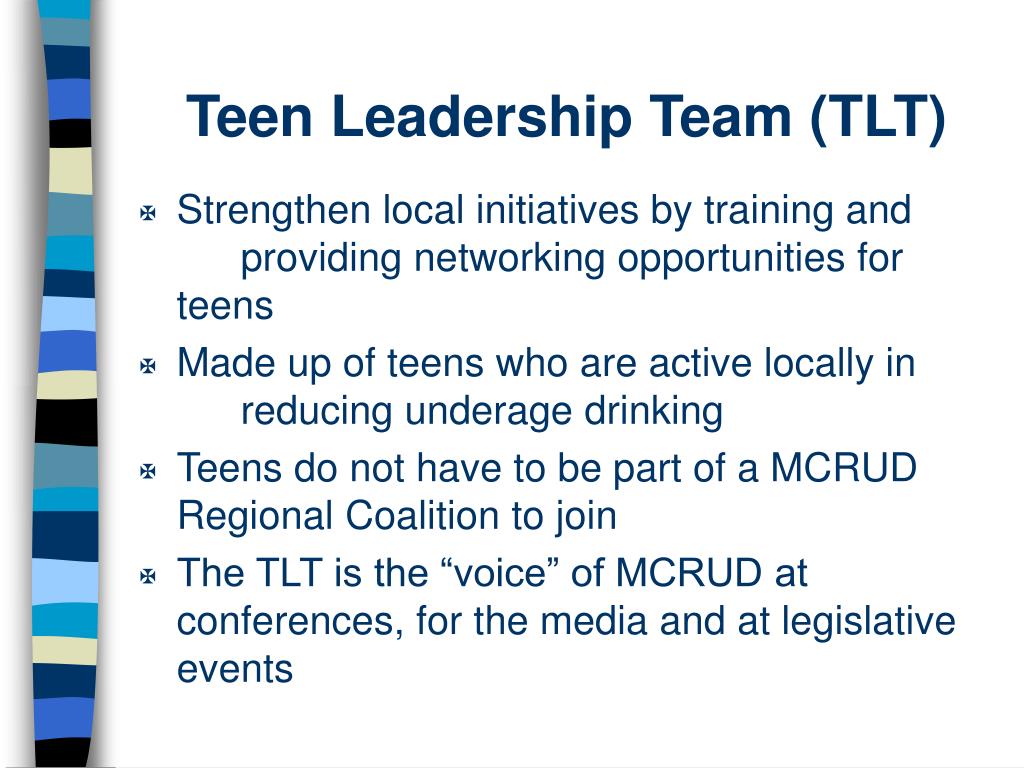 Teen Leadership Team (TLT)

Strengthen local initiatives by training and providing networking opportunities for teens

Made up of teens who are active locally in reducing underage drinking

Teens do not have to be part of a MCRUD Regional Coalition to join

The TLT is the “voice” of MCRUD at conferences, for the media and at legislative events